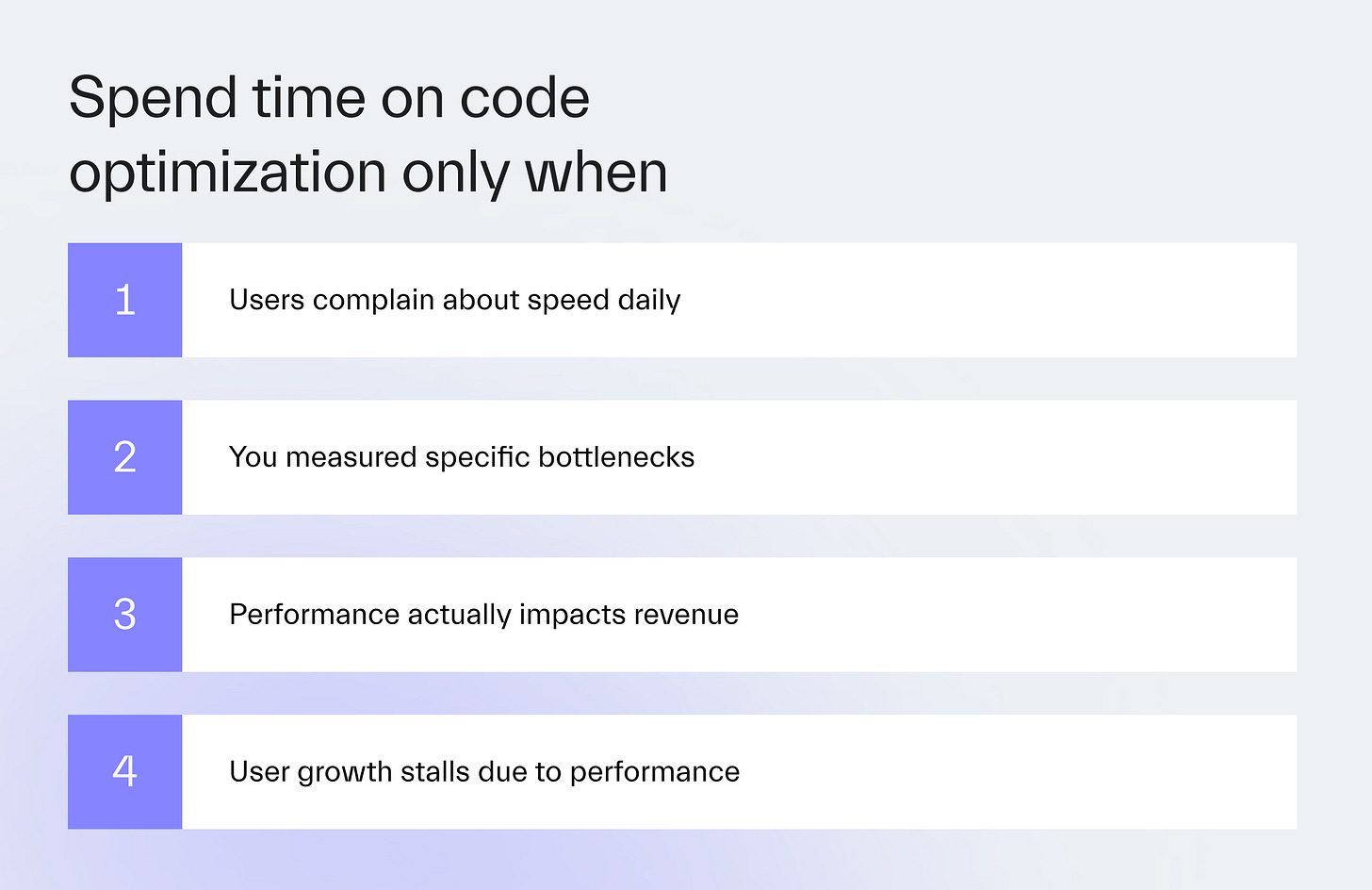 Spend time on code optimization only when

1 Users complain about speed daily

2 You measured specific bottlenecks

3 Performance actually impacts revenue

4 User growth stalls due to performance